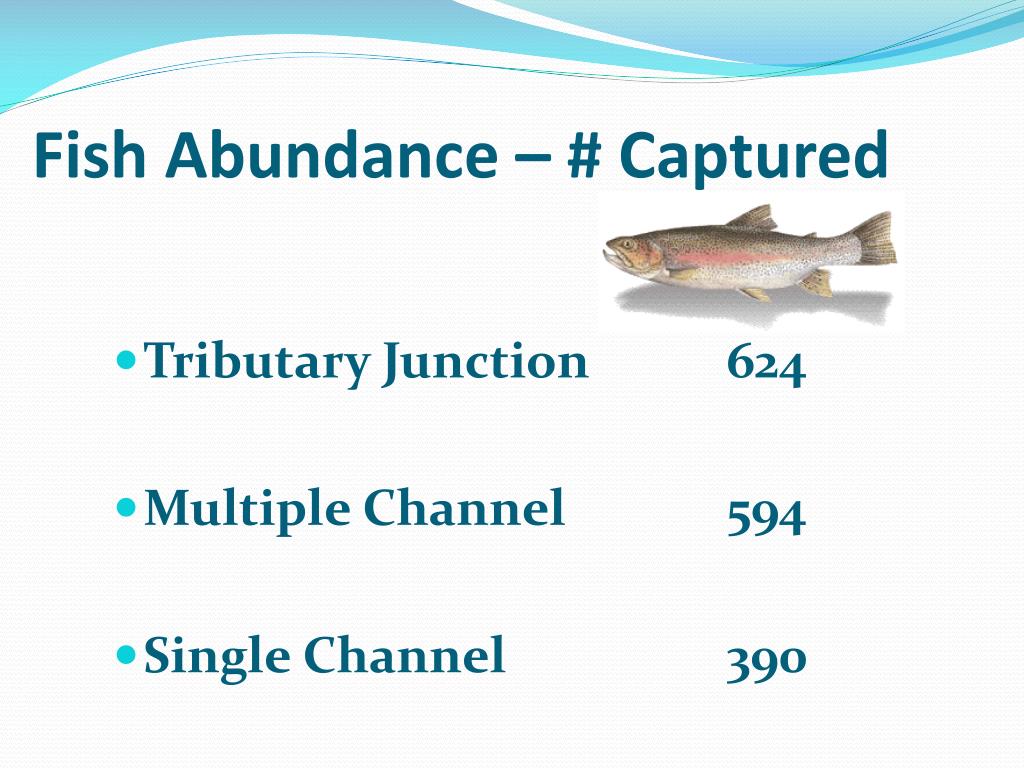 Fish Abundance – # Captured

- Tributary Junction 624
- Multiple Channel 594
- Single Channel 390